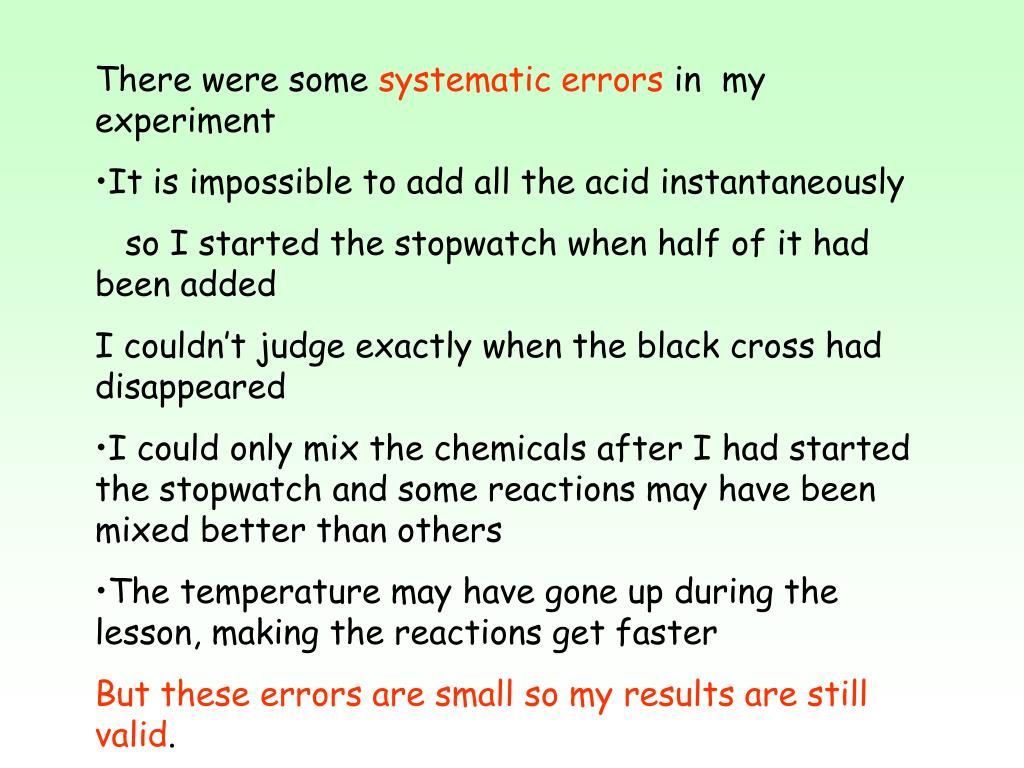 There were some systematic errors in my experiment

•It is impossible to add all the acid instantaneously

so I started the stopwatch when half of it had been added

I couldn’t judge exactly when the black cross had disappeared

•I could only mix the chemicals after I had started the stopwatch and some reactions may have been mixed better than others

•The temperature may have gone up during the lesson, making the reactions get faster

But these errors are small so my results are still valid.